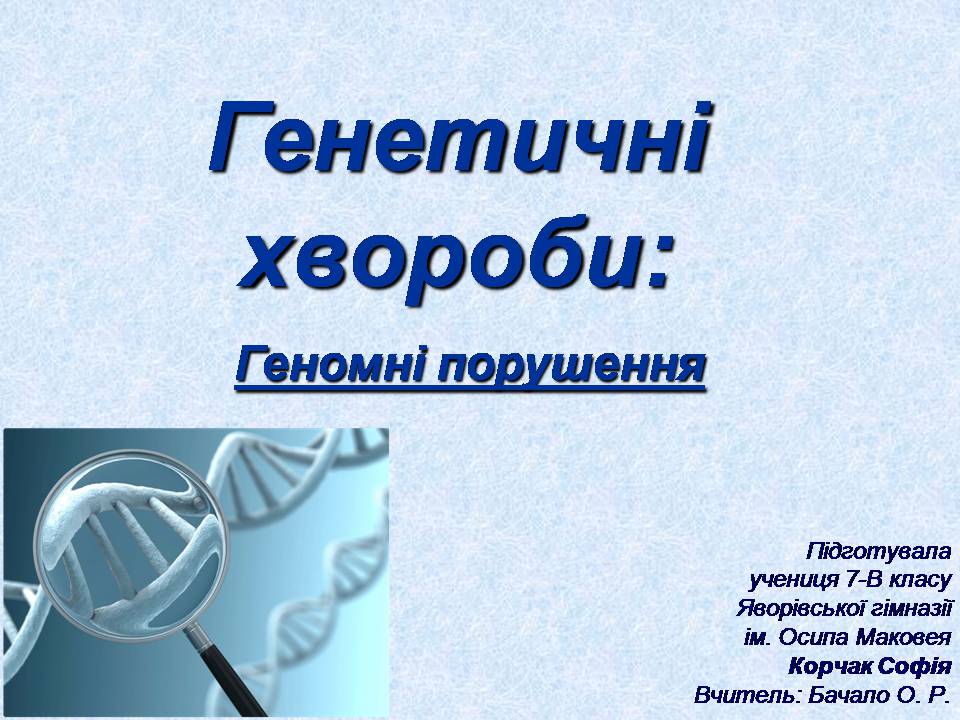 Генетичні хвороби:

Геномні порушення

Підготувала
учениця 7-В класу
Яворівської гімназії
ім. Осипа Маковея
Корчак Софія
Вчитель: Бачало О. Р.